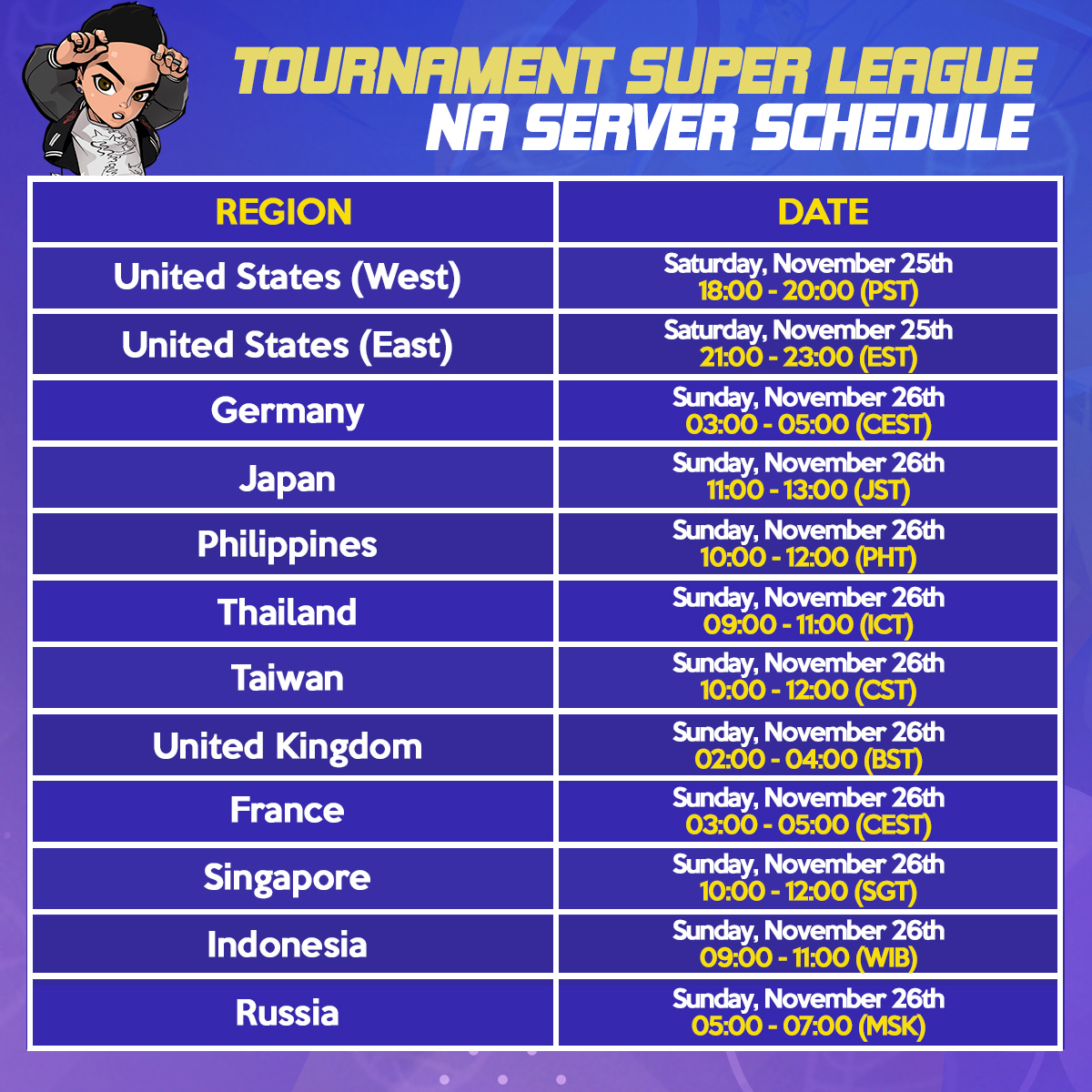 TOURNAMENT SUPER LEAGUE
NA SERVER SCHEDULE

| REGION | DATE |
|---|---|
| United States (West) | Saturday, November 25th 18:00 - 20:00 (PST) |
| United States (East) | Saturday, November 25th 21:00 - 23:00 (EST) |
| Germany | Sunday, November 26th 03:00 - 05:00 (CEST) |
| Japan | Sunday, November 26th 11:00 - 13:00 (JST) |
| Philippines | Sunday, November 26th 10:00 - 12:00 (PHT) |
| Thailand | Sunday, November 26th 09:00 - 11:00 (ICT) |
| Taiwan | Sunday, November 26th 10:00 - 12:00 (CST) |
| United Kingdom | Sunday, November 26th 02:00 - 04:00 (BST) |
| France | Sunday, November 26th 03:00 - 05:00 (CEST) |
| Singapore | Sunday, November 26th 10:00 - 12:00 (SGT) |
| Indonesia | Sunday, November 26th 09:00 - 11:00 (WIB) |
| Russia | Sunday, November 26th 05:00 - 07:00 (MSK) |